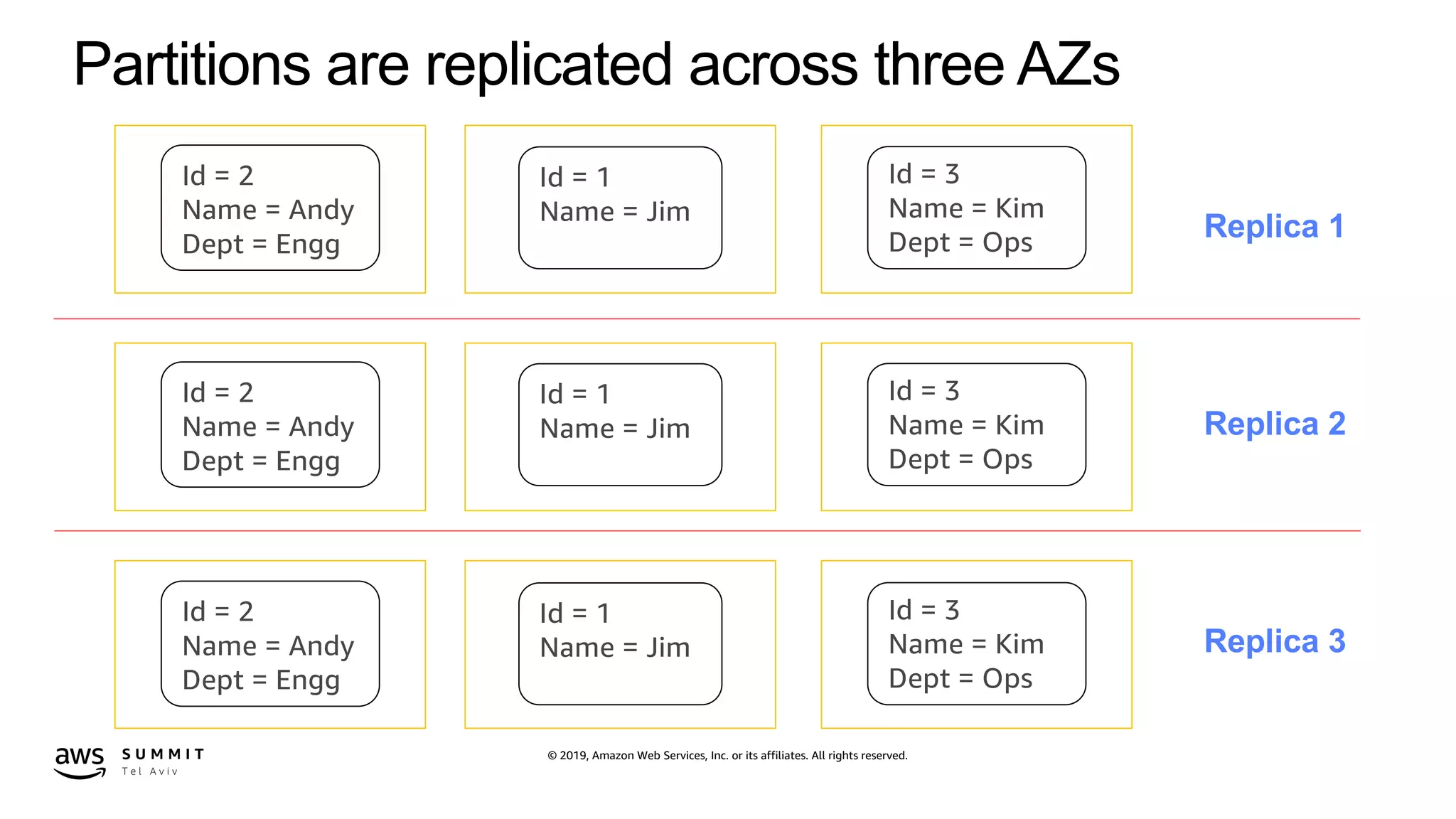 Partitions are replicated across three AZs

Id = 2
Name = Andy
Dept = Engg

Id = 1
Name = Jim

Id = 3
Name = Kim
Dept = Ops

Replica 1

Id = 2
Name = Andy
Dept = Engg

Id = 1
Name = Jim

Id = 3
Name = Kim
Dept = Ops

Replica 2

Id = 2
Name = Andy
Dept = Engg

Id = 1
Name = Jim

Id = 3
Name = Kim
Dept = Ops

Replica 3

aws SUMMIT Tel Aviv

© 2019, Amazon Web Services, Inc. or its affiliates. All rights reserved.